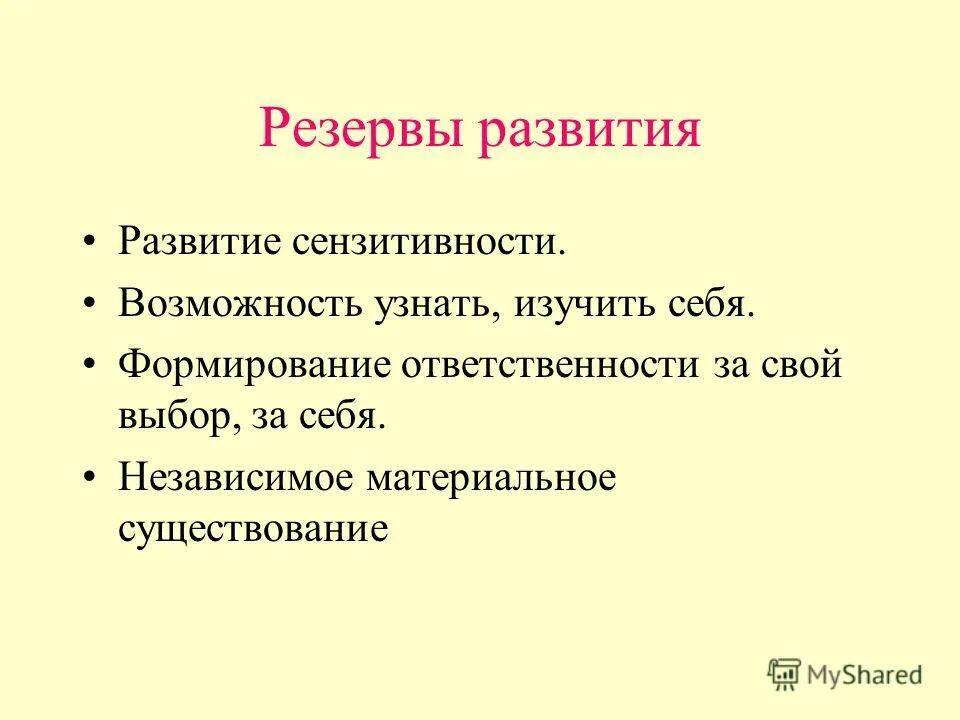 Резервы развития

• Развитие сензитивности.
• Возможность узнать, изучить себя.
• Формирование ответственности за свой выбор, за себя.
• Независимое материальное существование

MyShared